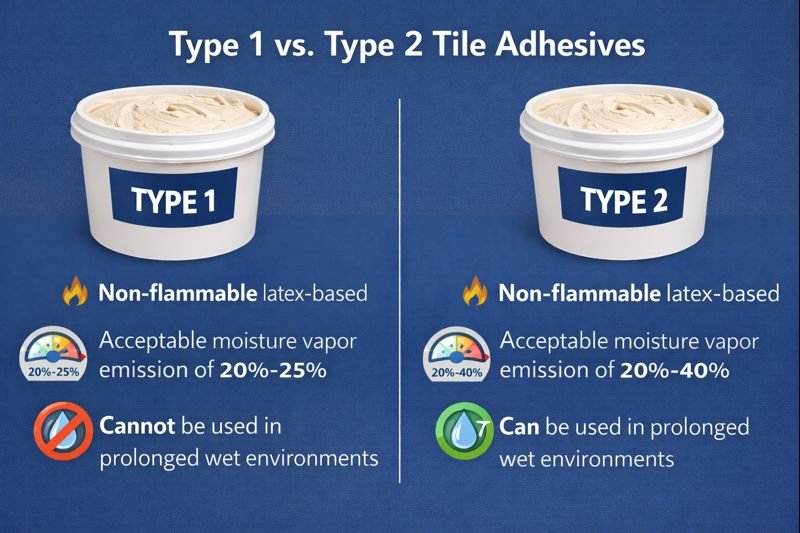 Type 1 vs. Type 2 Tile Adhesives

TYPE 1

Non-flammable latex-based

20%-25%

Acceptable moisture vapor emission of 20%-25%

Cannot be used in prolonged wet environments

TYPE 2

Non-flammable latex-based

20%-40%

Acceptable moisture vapor emission of 20%-40%

Can be used in prolonged wet environments